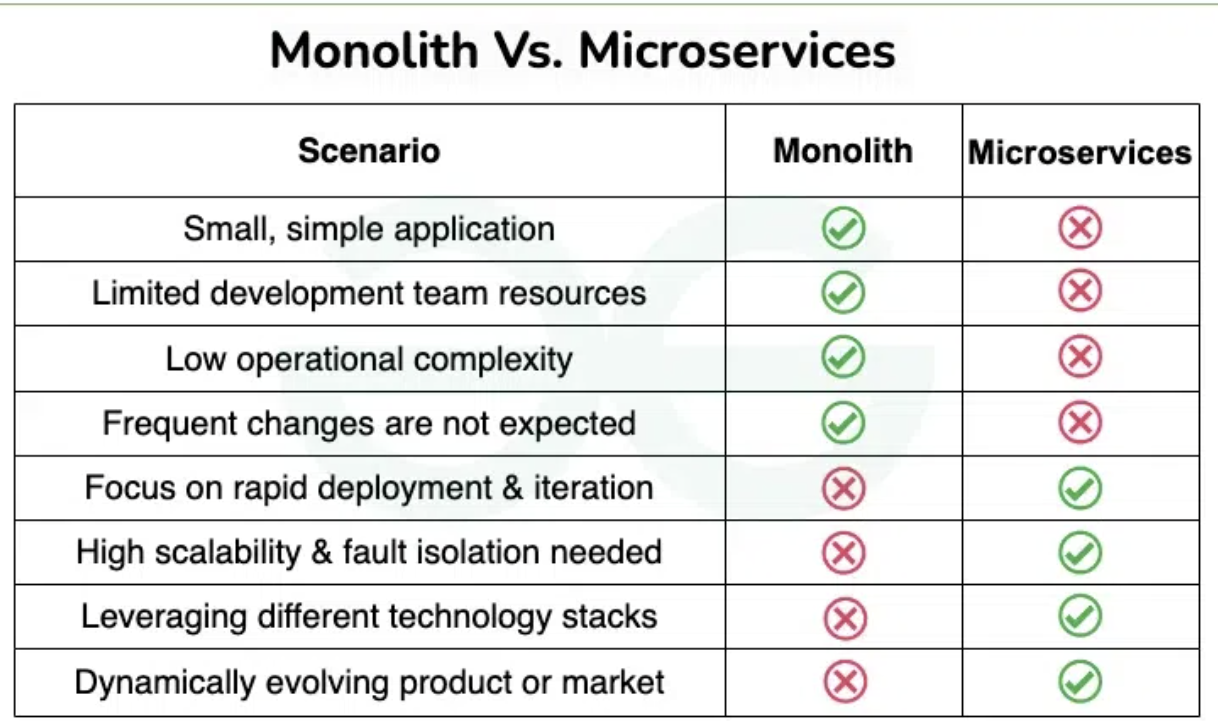 Monolith Vs. Microservices

| Scenario | Monolith | Microservices |
|---|---|---|
| Small, simple application | ✓ | ✗ |
| Limited development team resources | ✓ | ✗ |
| Low operational complexity | ✓ | ✗ |
| Frequent changes are not expected | ✓ | ✗ |
| Focus on rapid deployment & iteration | ✗ | ✓ |
| High scalability & fault isolation needed | ✗ | ✓ |
| Leveraging different technology stacks | ✗ | ✓ |
| Dynamically evolving product or market | ✗ | ✓ |